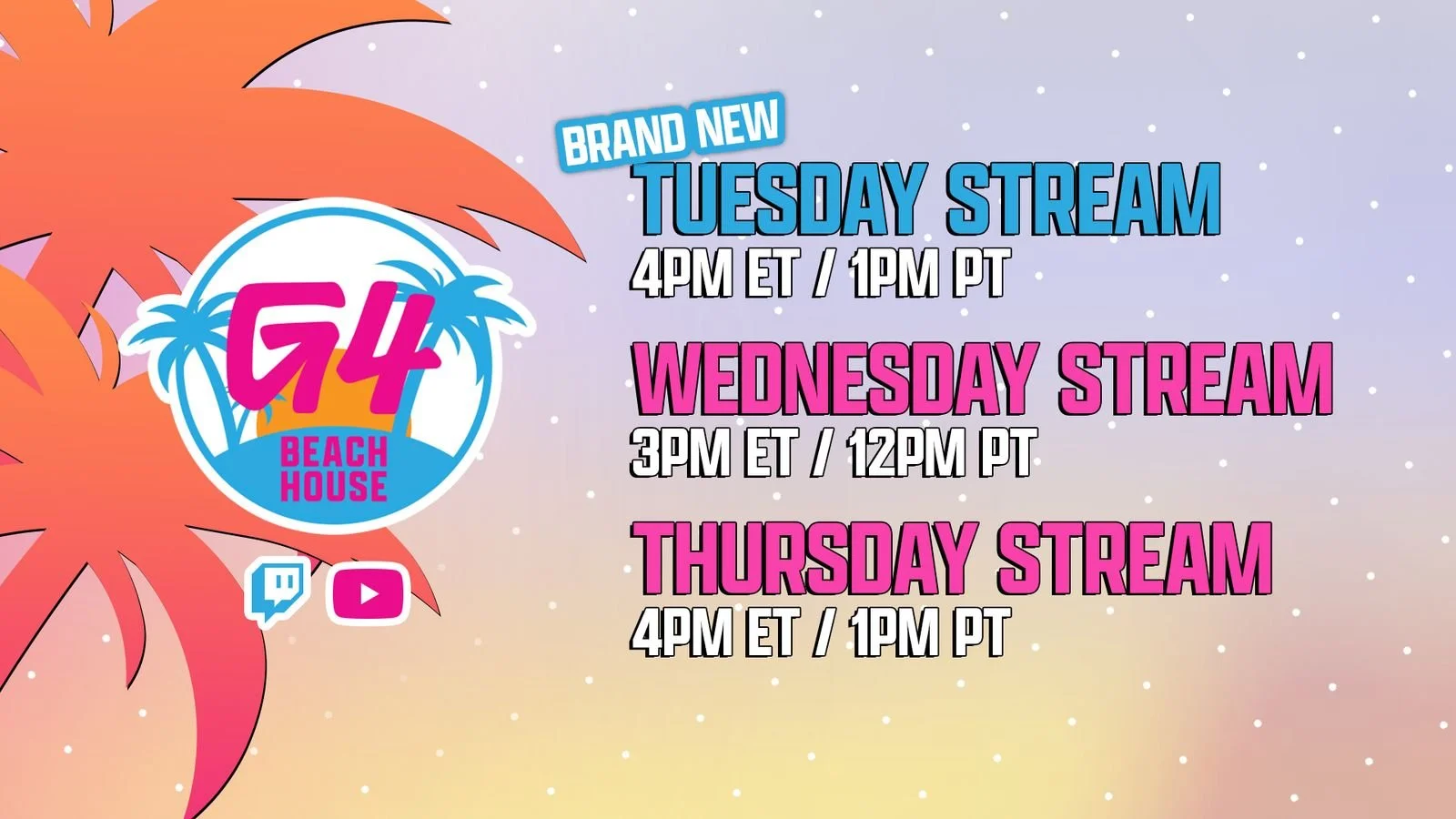 G4
BEACH HOUSE

BRAND NEW
TUESDAY STREAM
4PM ET / 1PM PT

WEDNESDAY STREAM
3PM ET / 12PM PT

THURSDAY STREAM
4PM ET / 1PM PT